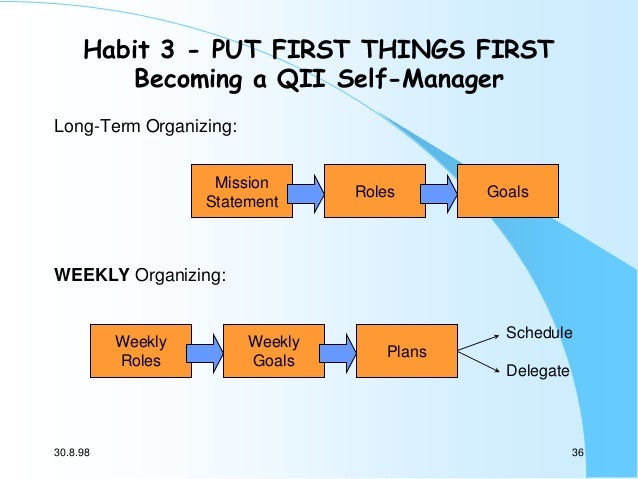 Habit 3 - PUT FIRST THINGS FIRST
Becoming a QII Self-Manager

Long-Term Organizing:

Mission Statement

Roles

Goals

WEEKLY Organizing:

Weekly Roles

Weekly Goals

Plans

Schedule

Delegate

30.8.98

36